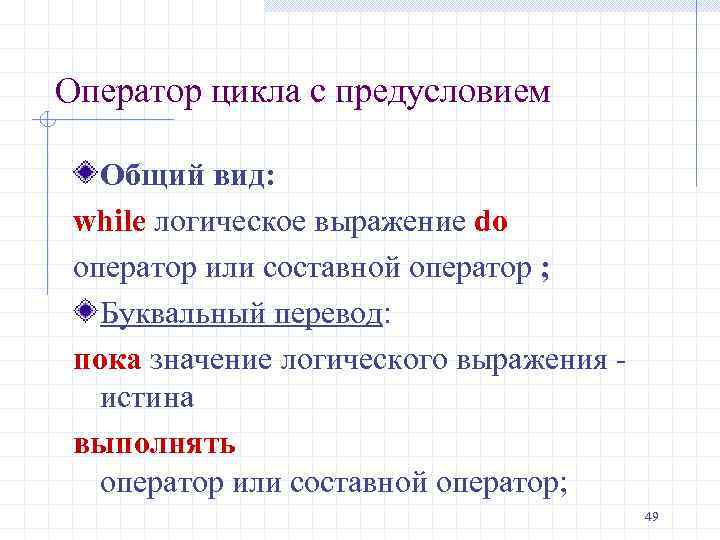 Оператор цикла с предусловием

Общий вид:

while логическое выражение do

оператор или составной оператор ;

Буквальный перевод:

пока значение логического выражения - истина

выполнять

оператор или составной оператор;

49